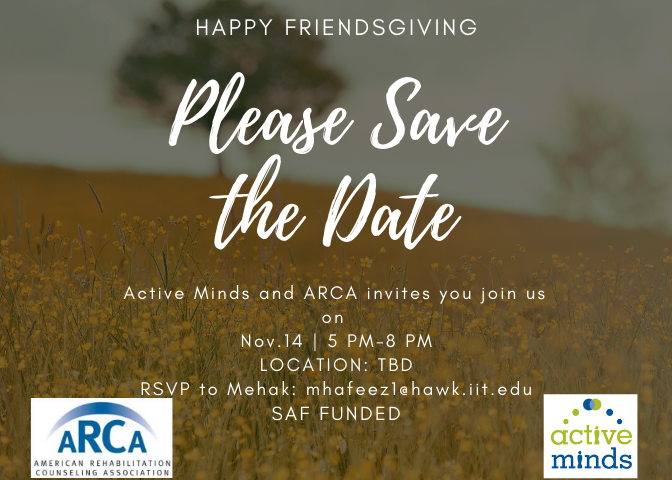 HAPPY FRIENDSGIVING

Please Save the Date

Active Minds and ARCA invites you join us on
Nov.14 | 5 PM-8 PM
LOCATION: TBD
RSVP to Mehak: mhafeez1@hawk.iit.edu
SAF FUNDED

ARCA
AMERICAN REHABILITATION COUNSELING ASSOCIATION

active minds